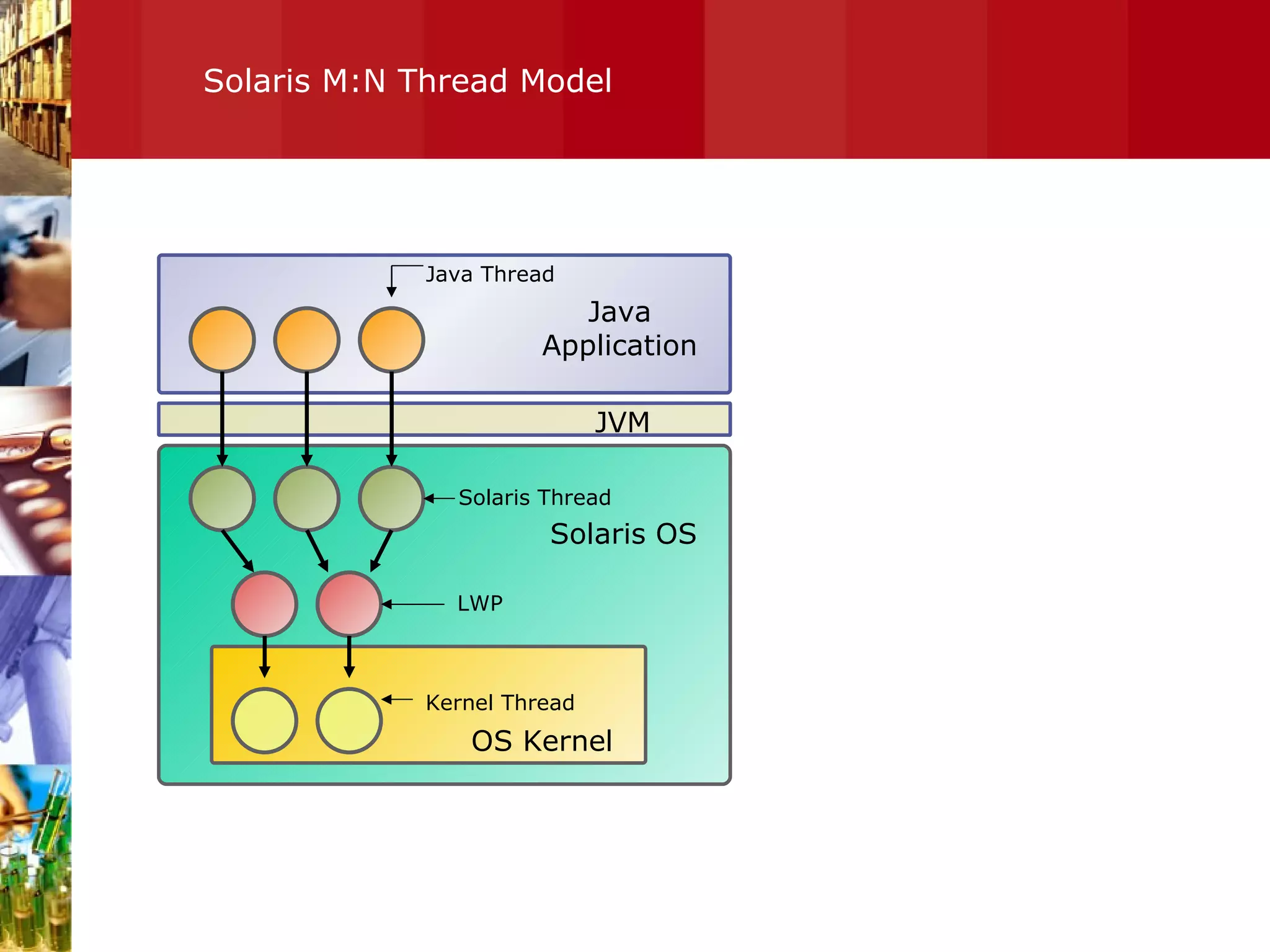 Solaris M:N Thread Model

Java Thread

Java Application

JVM

Solaris Thread

Solaris OS

LWP

Kernel Thread

OS Kernel